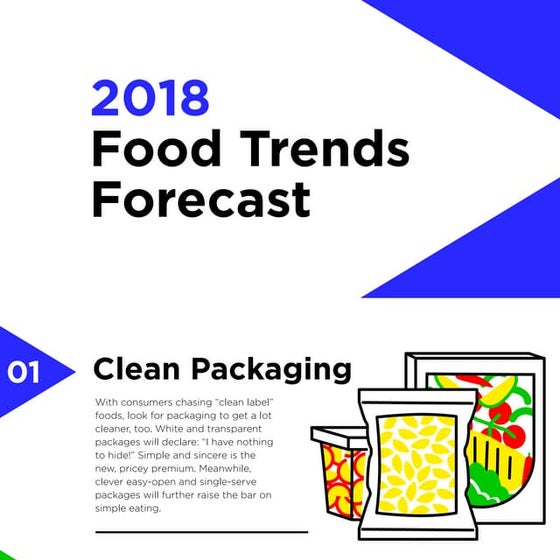 2018
Food Trends Forecast

01

Clean Packaging

With consumers chasing "clean label" foods, look for packaging to get a lot cleaner, too. White and transparent packages will declare: "I have nothing to hide!" Simple and sincere is the new, pricey premium. Meanwhile, clever easy-open and single-serve packages will further raise the bar on simple eating.